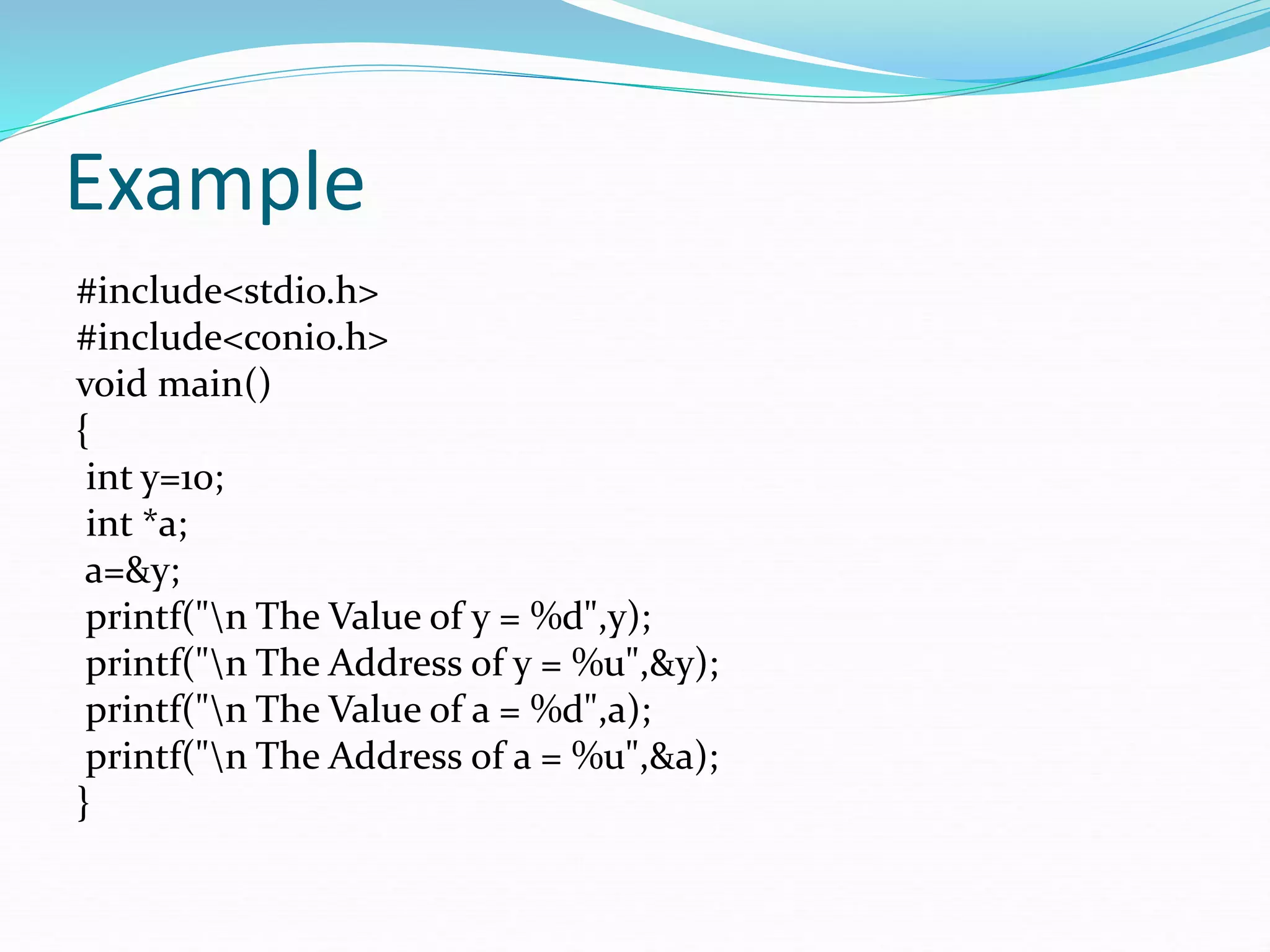 Example

#include<stdio.h>
#include<conio.h>
void main()
{
int y=10;
int *a;
a=&y;
printf("\n The Value of y = %d",y);
printf("\n The Address of y = %u",&y);
printf("\n The Value of a = %d",a);
printf("\n The Address of a = %u",&a);
}